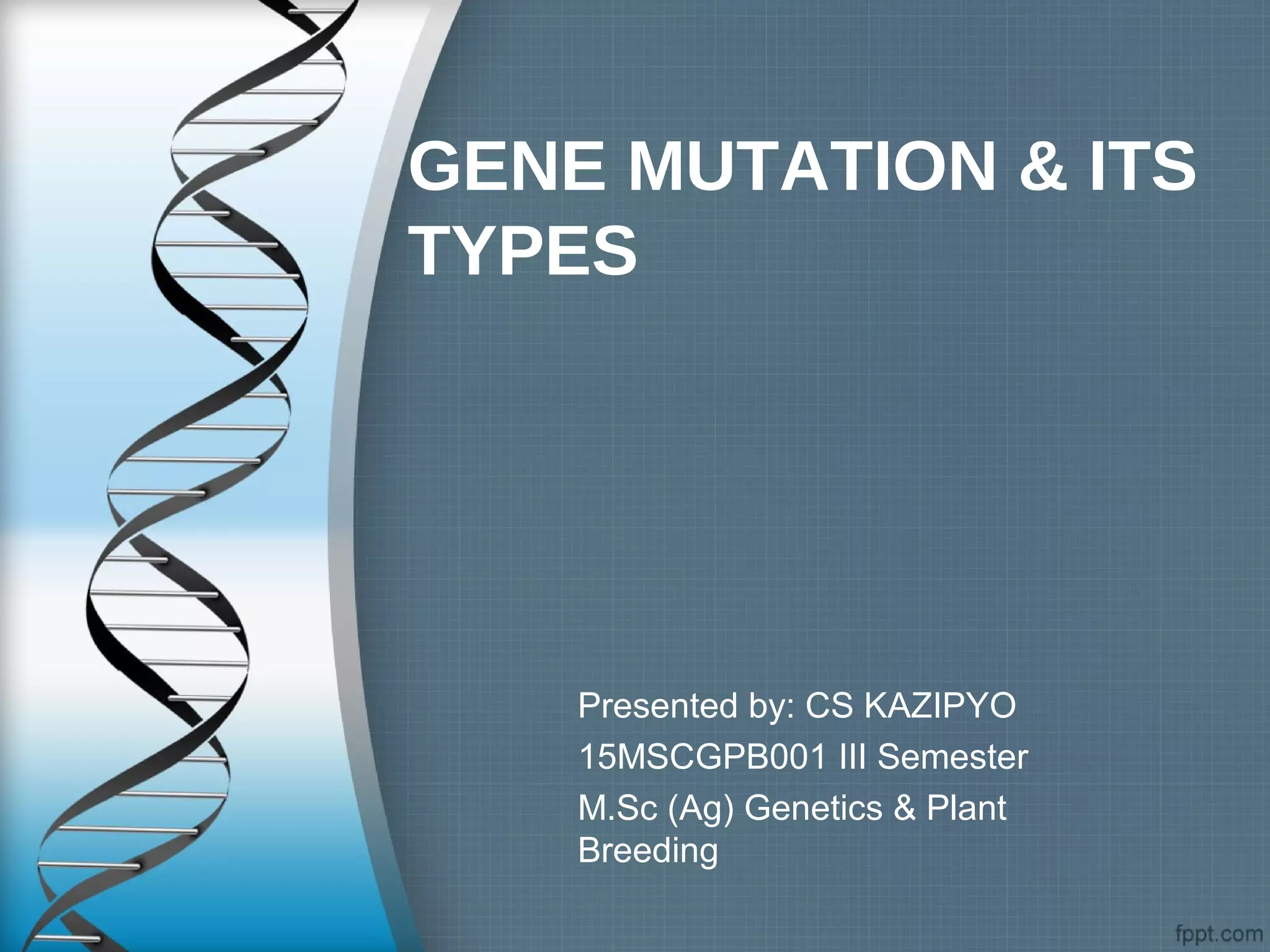 GENE MUTATION & ITS TYPES

Presented by: CS KAZIPYO

15MSCGPB001 III Semester

M.Sc (Ag) Genetics & Plant Breeding

fppt.com